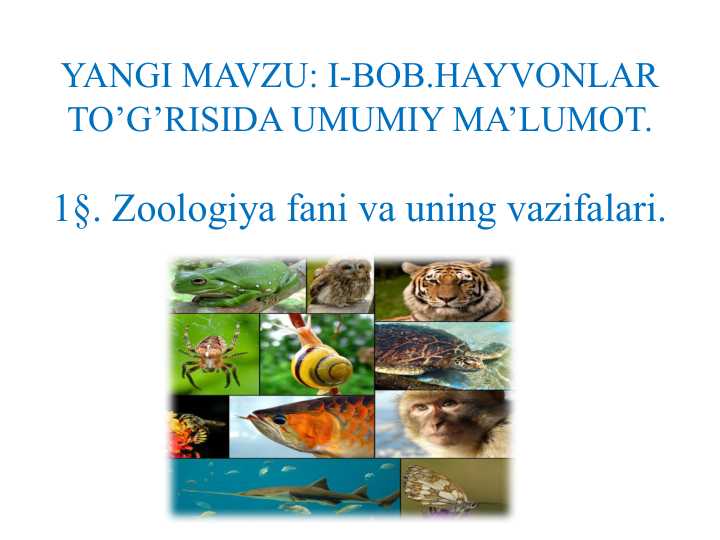 YANGI MAVZU: I-BOB.HAYVONLAR TO’G’RISIDA UMUMIY MA’LUMOT.

1§. Zoologiya fani va uning vazifalari.